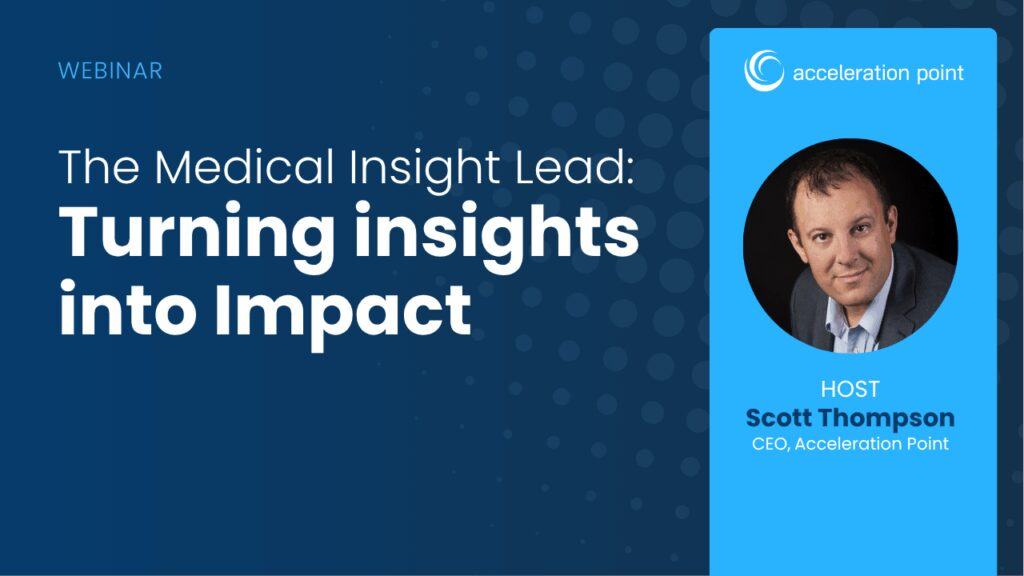 WEBINAR

The Medical Insight Lead:
Turning insights into Impact

acceleration point

HOST
Scott Thompson
CEO, Acceleration Point